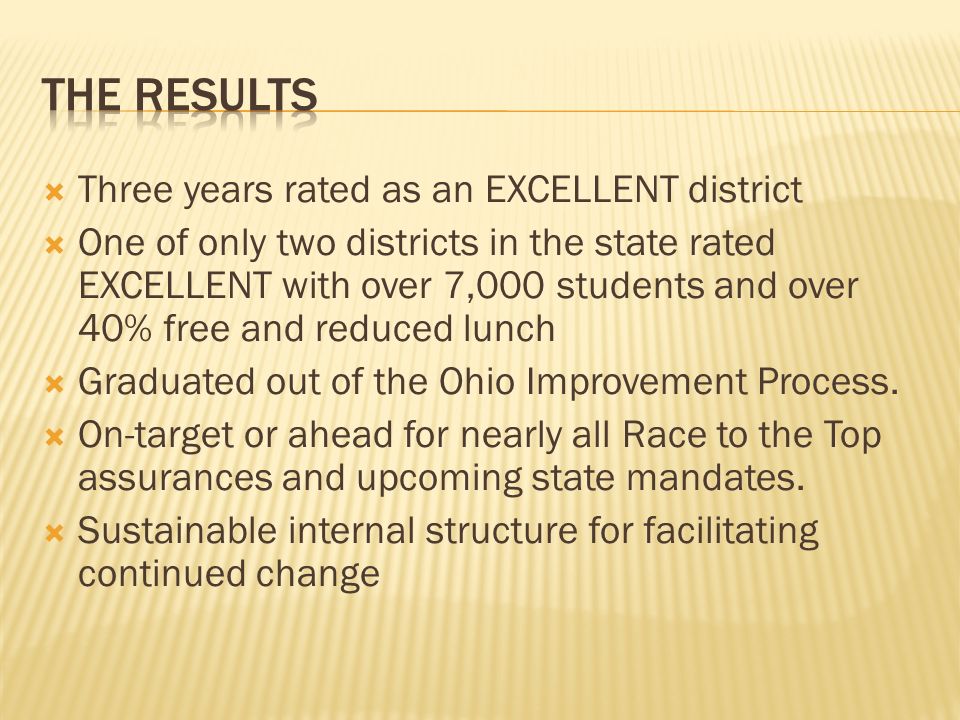 THE RESULTS

Three years rated as an EXCELLENT district

One of only two districts in the state rated EXCELLENT with over 7,000 students and over 40% free and reduced lunch

Graduated out of the Ohio Improvement Process.

On-target or ahead for nearly all Race to the Top assurances and upcoming state mandates.

Sustainable internal structure for facilitating continued change